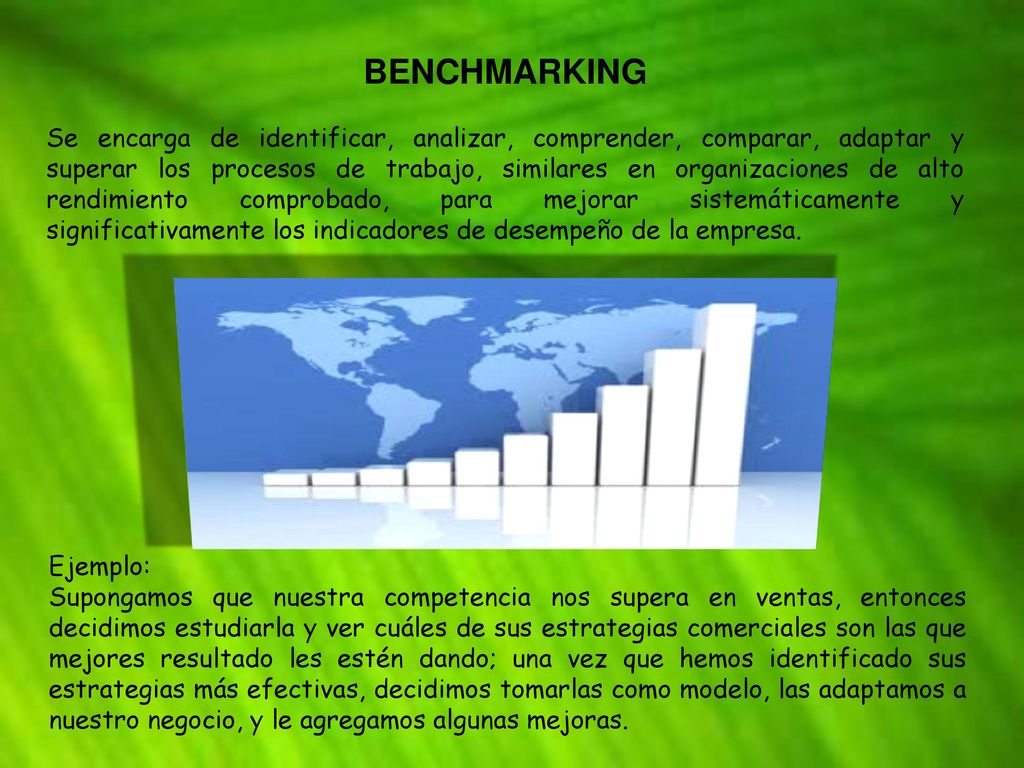 BENCHMARKING

Se encarga de identificar, analizar, comprender, comparar, adaptar y superar los procesos de trabajo, similares en organizaciones de alto rendimiento comprobado, para mejorar sistemáticamente y significativamente los indicadores de desempeño de la empresa.

Ejemplo:
Supongamos que nuestra competencia nos supera en ventas, entonces decidimos estudiarla y ver cuáles de sus estrategias comerciales son las que mejores resultado les estén dando; una vez que hemos identificado sus estrategias más efectivas, decidimos tomarlas como modelo, las adaptamos a nuestro negocio, y le agregamos algunas mejoras.